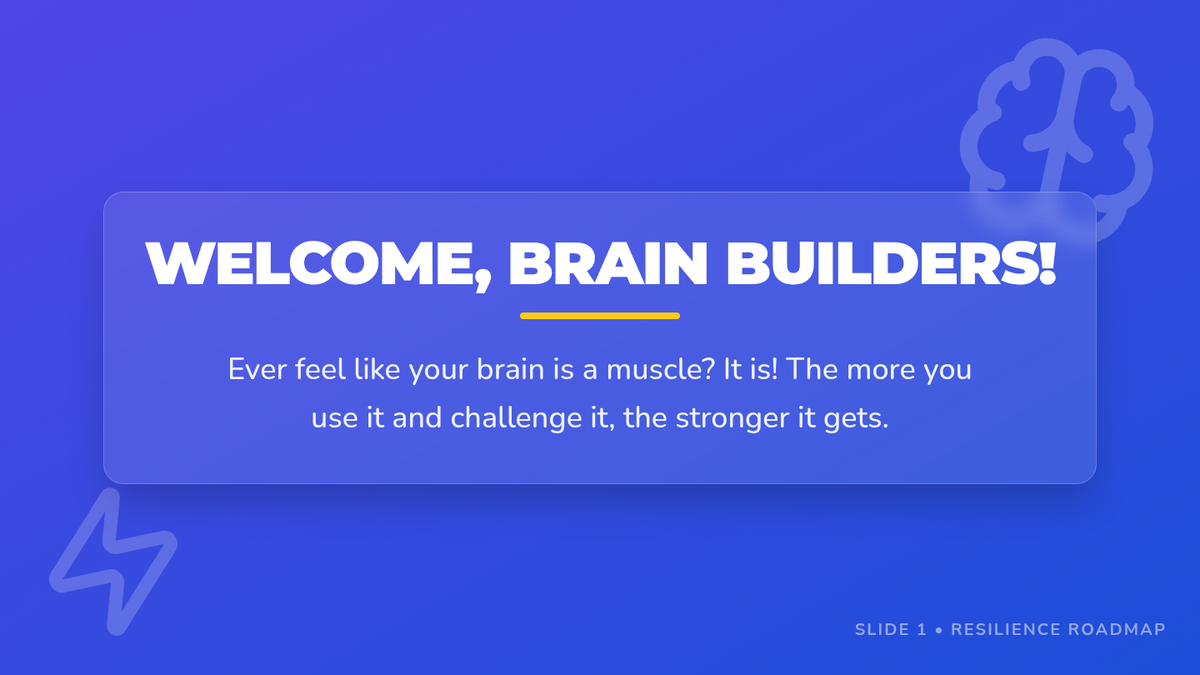 WELCOME, BRAIN BUILDERS!

Ever feel like your brain is a muscle? It is! The more you use it and challenge it, the stronger it gets.

SLIDE 1 • RESILIENCE ROADMAP